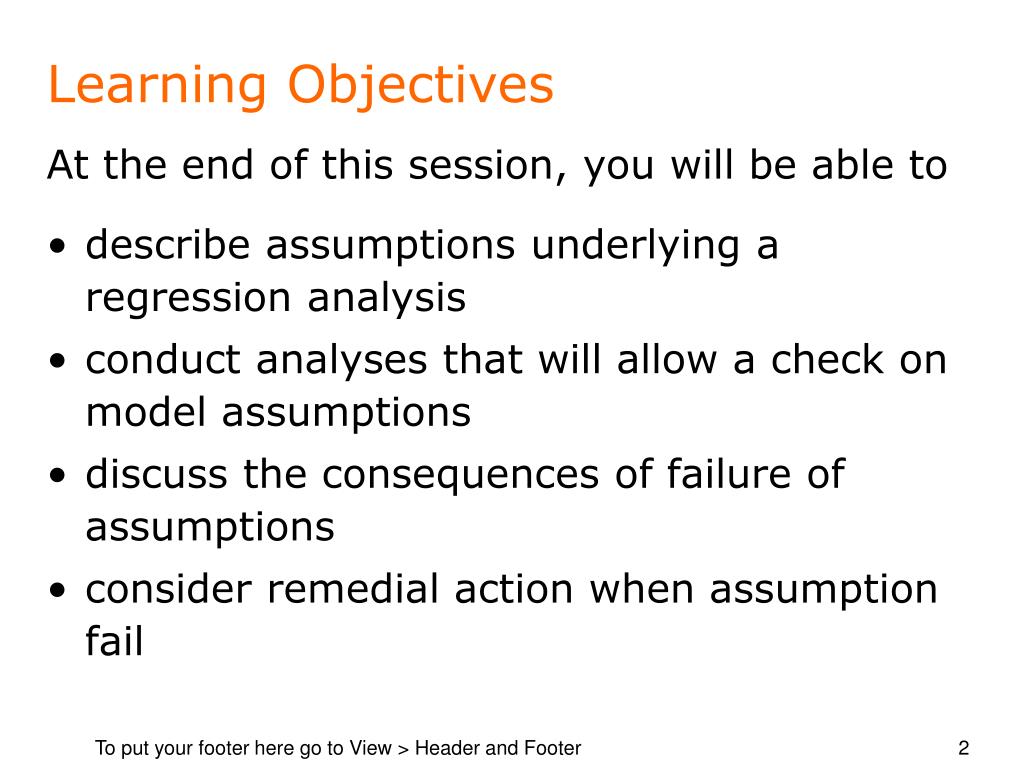 Learning Objectives

At the end of this session, you will be able to

• describe assumptions underlying a regression analysis
• conduct analyses that will allow a check on model assumptions
• discuss the consequences of failure of assumptions
• consider remedial action when assumption fail

To put your footer here go to View > Header and Footer

2